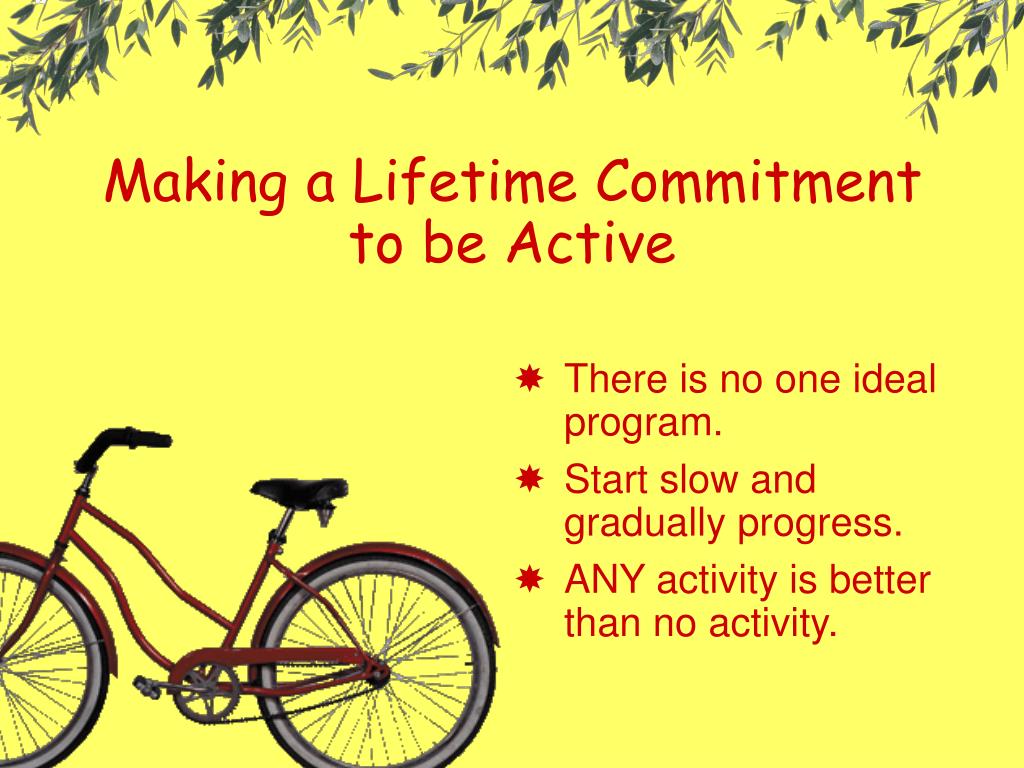 Making a Lifetime Commitment to be Active

There is no one ideal program.
Start slow and gradually progress.
ANY activity is better than no activity.